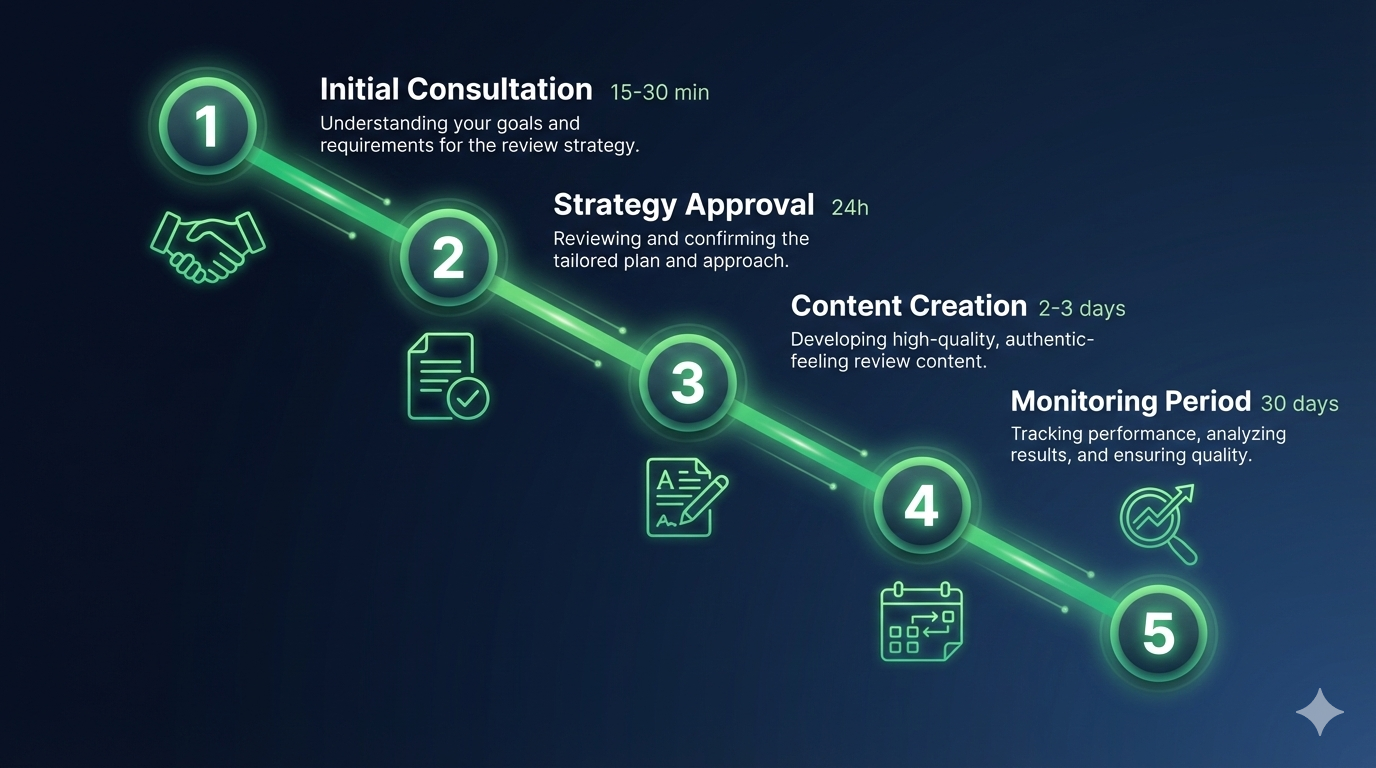 1

Initial Consultation 15-30 min

Understanding your goals and requirements for the review strategy.

2

Strategy Approval 24h

Reviewing and confirming the tailored plan and approach.

3

Content Creation 2-3 days

Developing high-quality, authentic-feeling review content.

4

Monitoring Period 30 days

Tracking performance, analyzing results, and ensuring quality.

5